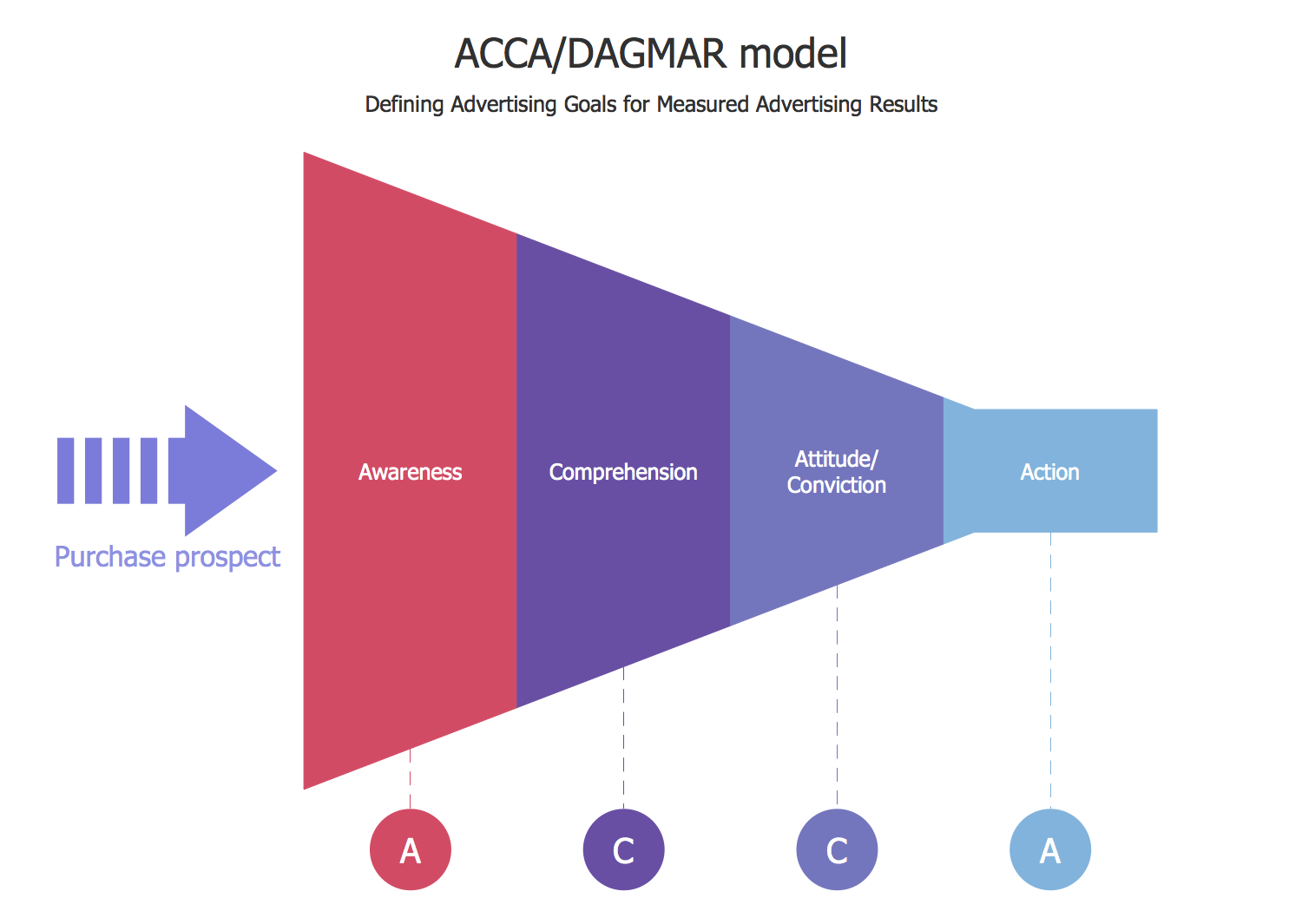 ACCA/DAGMAR model

Defining Advertising Goals for Measured Advertising Results

Purchase prospect

Awareness

Comprehension

Attitude/ Conviction

Action

A

C

C

A